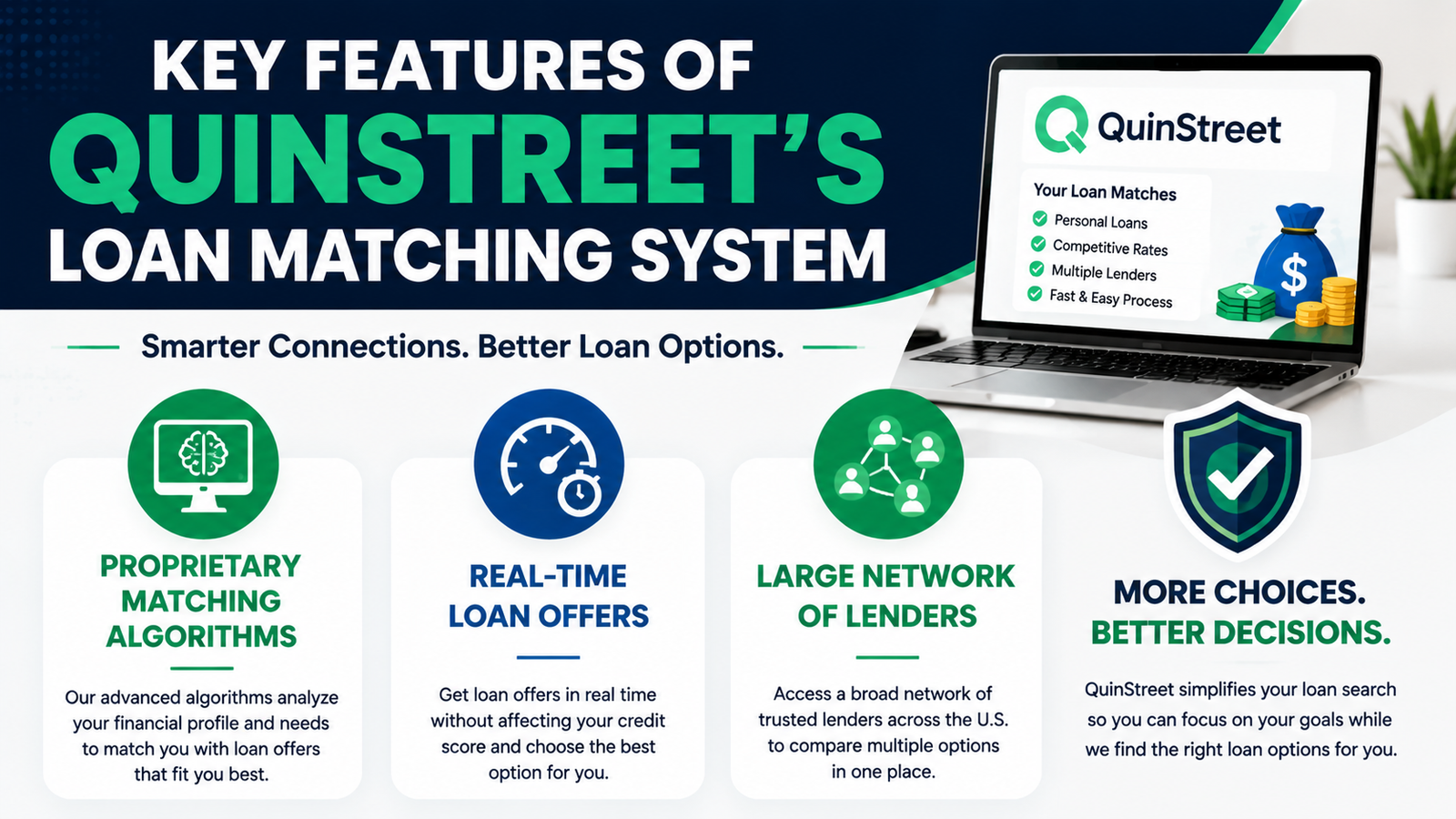 KEY FEATURES OF
QUINSTREET'S
LOAN MATCHING SYSTEM

Smarter Connections. Better Loan Options.

QuinStreet

Your Loan Matches
Personal Loans
Competitive Rates
Multiple Lenders
Fast & Easy Process

$

PROPRIETARY MATCHING ALGORITHMS

Our advanced algorithms analyze your financial profile and needs to match you with loan offers that fit you best.

REAL-TIME LOAN OFFERS

Get loan offers in real time without affecting your credit score and choose the best option for you.

LARGE NETWORK OF LENDERS

Access a broad network of trusted lenders across the U.S. to compare multiple options in one place.

MORE CHOICES. BETTER DECISIONS.

QuinStreet simplifies your loan search so you can focus on your goals while we find the right loan options for you.